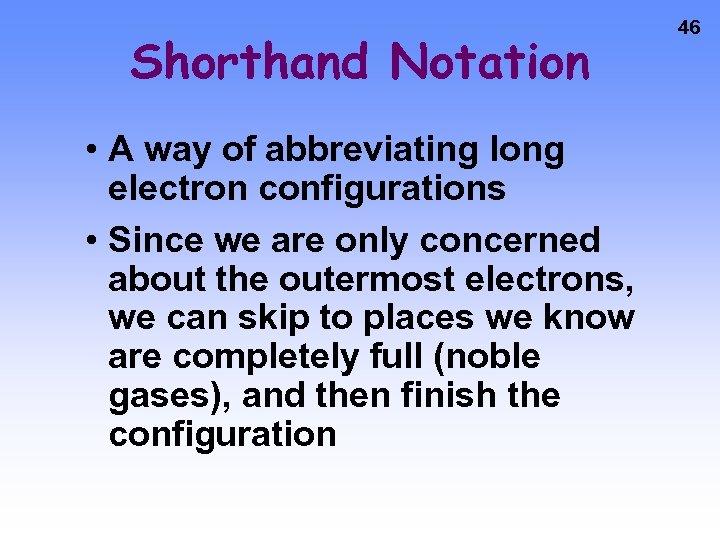 46

Shorthand Notation

• A way of abbreviating long electron configurations

• Since we are only concerned about the outermost electrons, we can skip to places we know are completely full (noble gases), and then finish the configuration